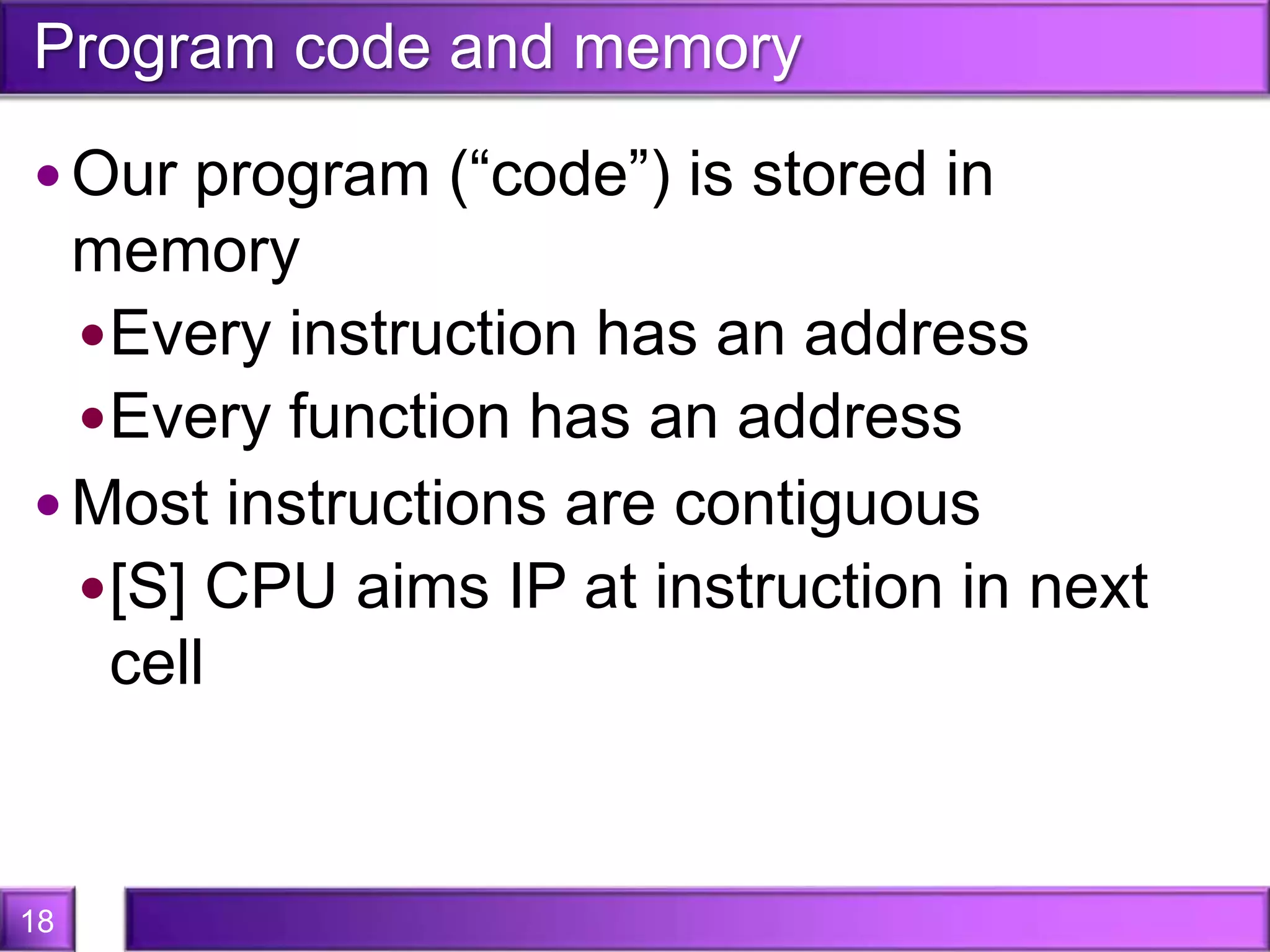 Program code and memory

• Our program (“code”) is stored in memory
  • Every instruction has an address
  • Every function has an address
• Most instructions are contiguous
  • [S] CPU aims IP at instruction in next cell

18